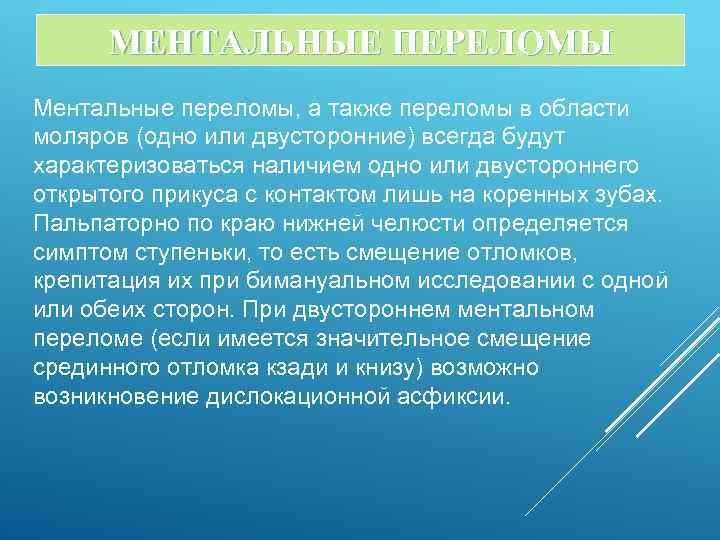 МЕНТАЛЬНЫЕ ПЕРЕЛОМЫ

Ментальные переломы, а также переломы в области моляров (одно или двусторонние) всегда будут характеризоваться наличием одно или двустороннего открытого прикуса с контактом лишь на коренных зубах. Пальпаторно по краю нижней челюсти определяется симптом ступеньки, то есть смещение отломков, крепитация их при бимануальном исследовании с одной или обеих сторон. При двустороннем ментальном переломе (если имеется значительное смещение срединного отломка кзади и книзу) возможно возникновение дислокационной асфиксии.